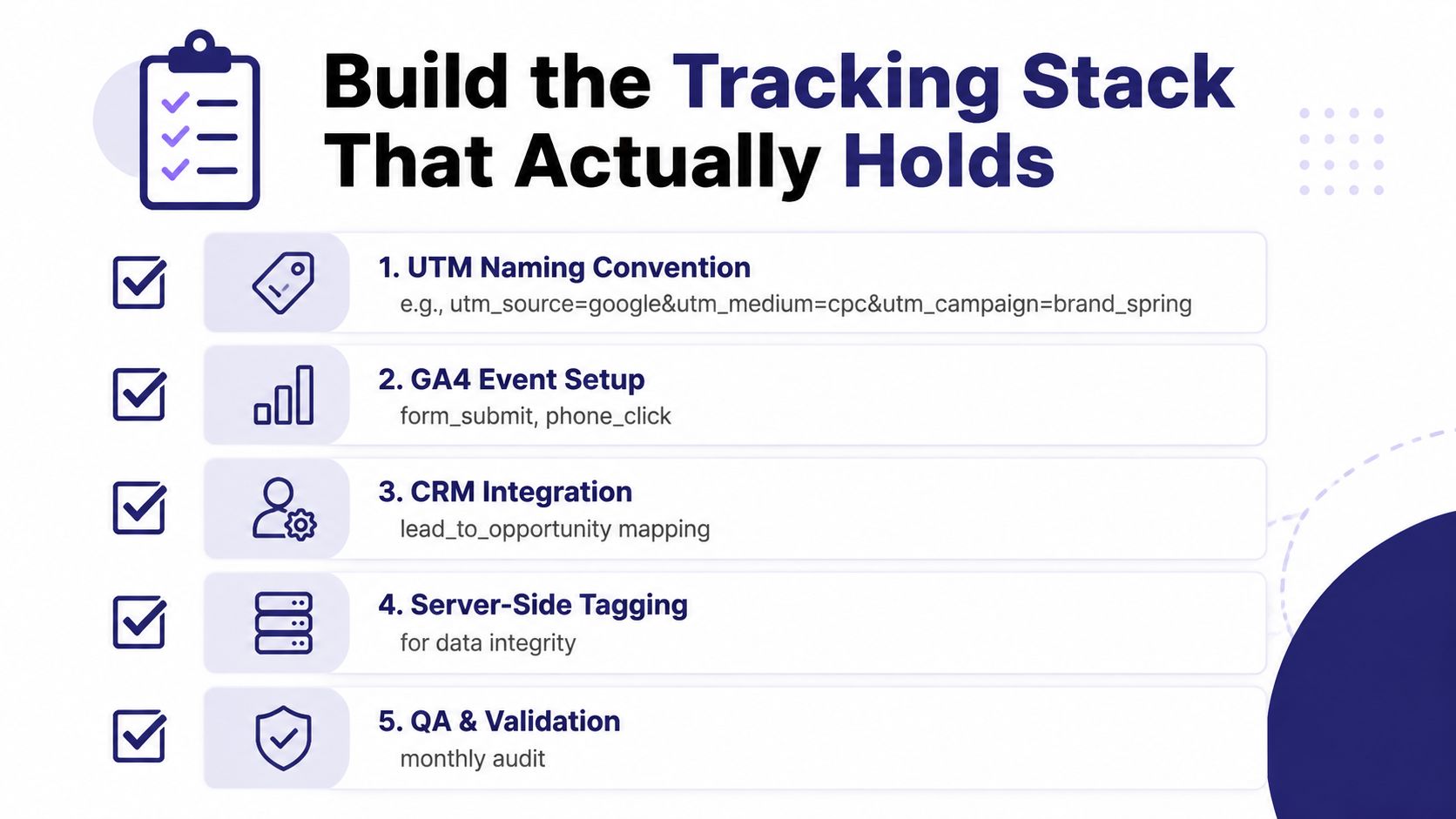 Build the Tracking Stack That Actually Holds

1. UTM Naming Convention
e.g., utm_source=google&utm_medium=cpc&utm_campaign=brand_spring

2. GA4 Event Setup
form_submit, phone_click

3. CRM Integration
lead_to_opportunity mapping

4. Server-Side Tagging
for data integrity

5. QA & Validation
monthly audit